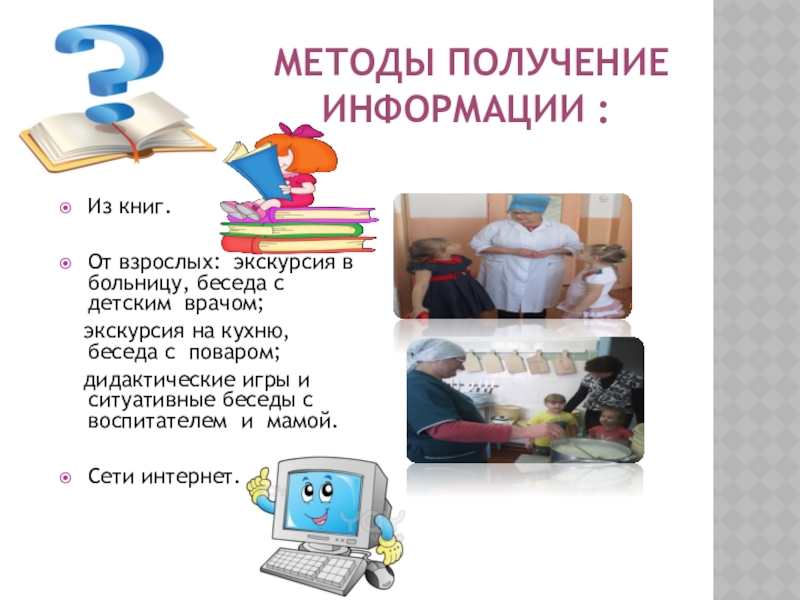 МЕТОДЫ ПОЛУЧЕНИЕ ИНФОРМАЦИИ :

Из книг.

От взрослых: экскурсия в больницу, беседа с детским врачом;

экскурсия на кухню, беседа с поваром;

дидактические игры и ситуативные беседы с воспитателем и мамой.

Сети интернет.